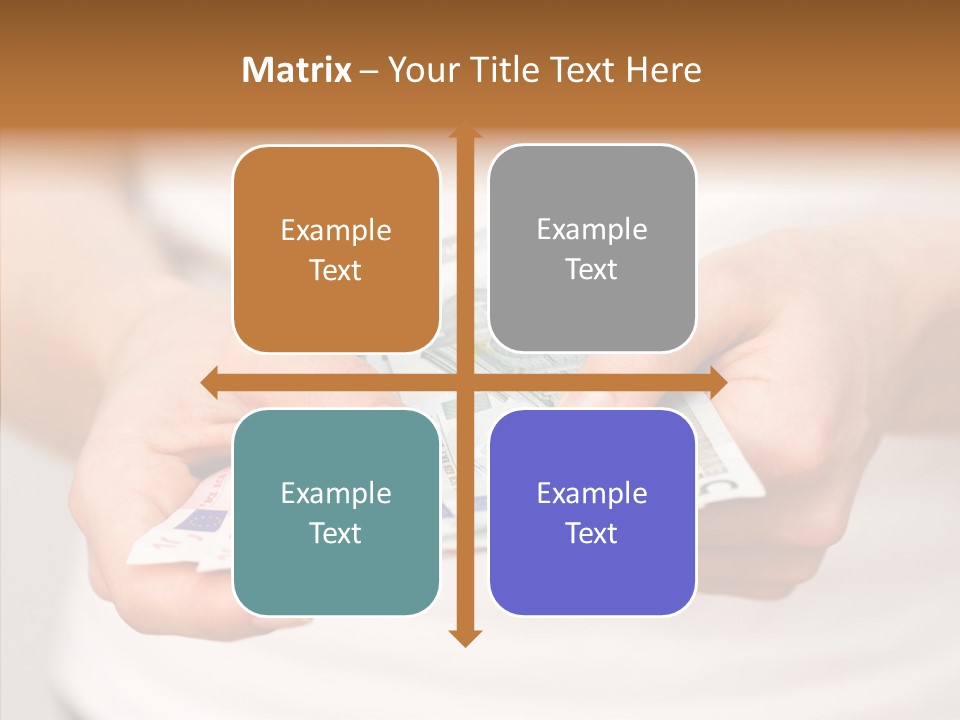 Matrix – Your Title Text Here

Example Text

Example Text

Example Text

Example Text